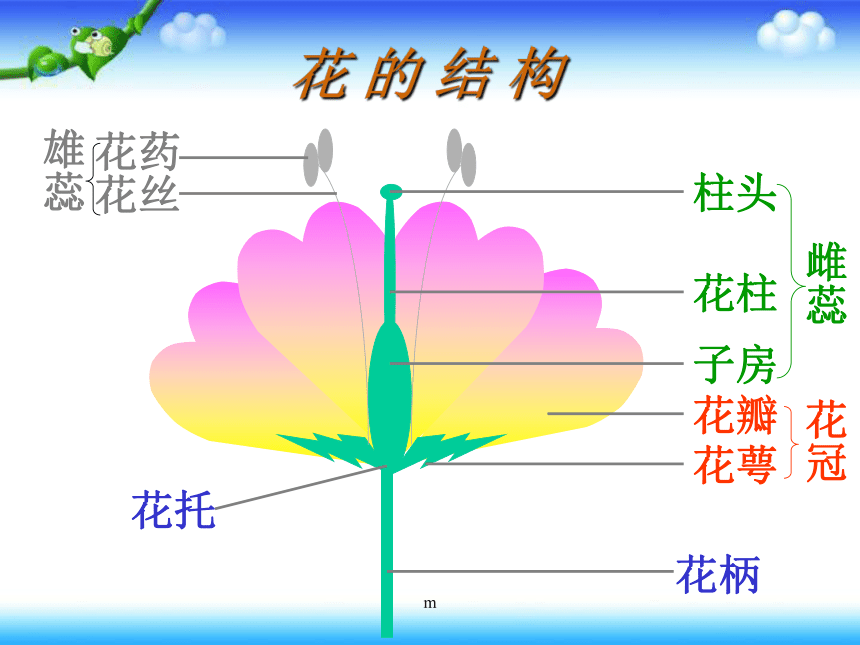 花的结构

雄蕊 花药
花丝

柱头
花柱
子房
雌蕊

花瓣
花萼
花冠

花托

花柄

m